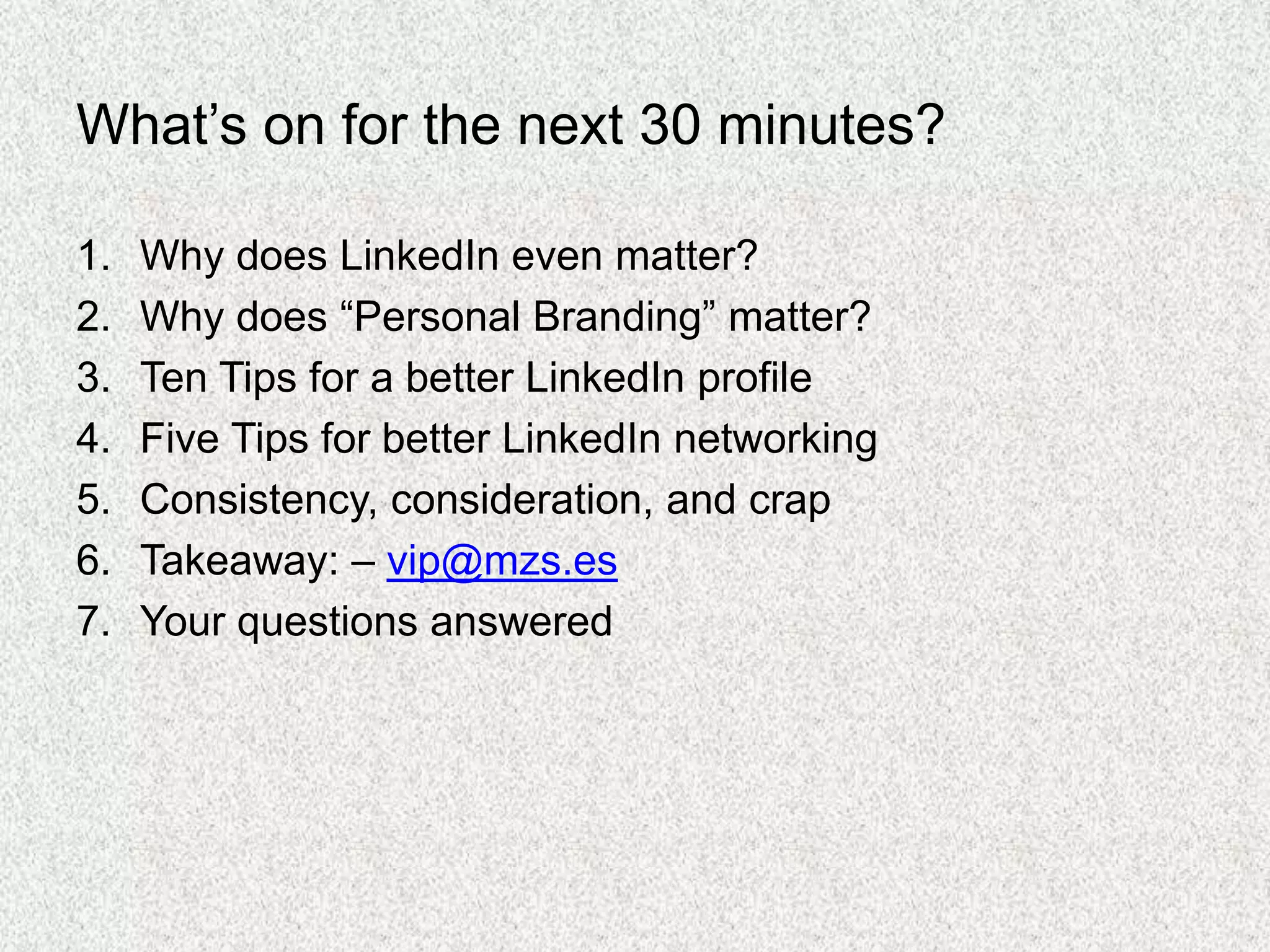 What’s on for the next 30 minutes?

1. Why does LinkedIn even matter?
2. Why does “Personal Branding” matter?
3. Ten Tips for a better LinkedIn profile
4. Five Tips for better LinkedIn networking
5. Consistency, consideration, and crap
6. Takeaway: – vip@mzs.es
7. Your questions answered